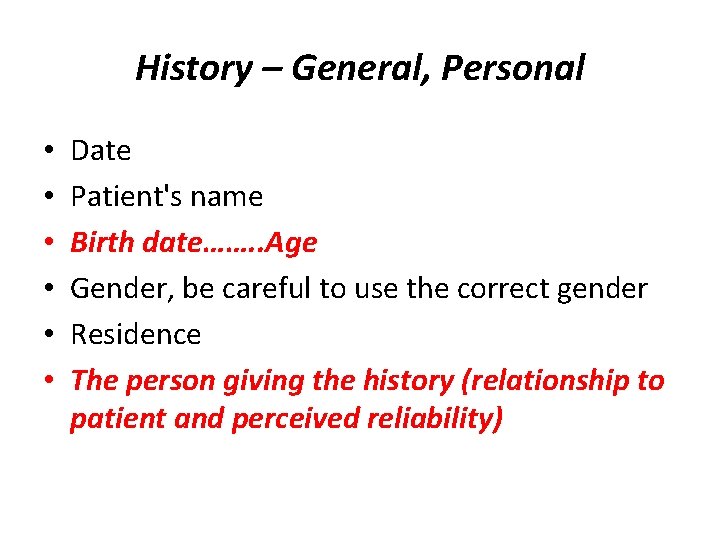 History – General, Personal

• Date
• Patient's name
• Birth date……..Age
• Gender, be careful to use the correct gender
• Residence
• The person giving the history (relationship to patient and perceived reliability)